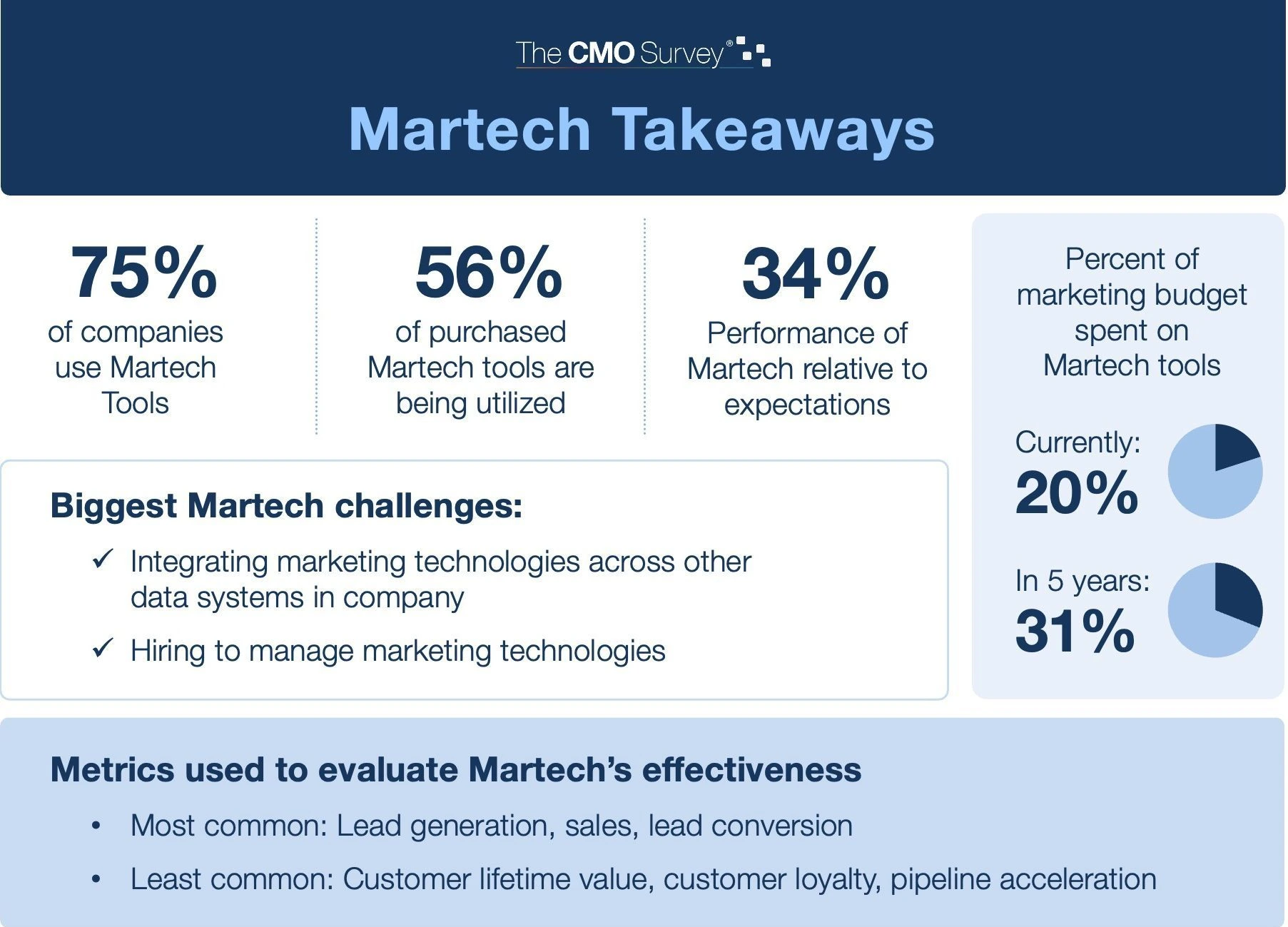 The CMO Survey®

Martech Takeaways

75%
of companies use Martech Tools

56%
of purchased Martech tools are being utilized

34%
Performance of Martech relative to expectations

Percent of marketing budget spent on Martech tools

Currently:
20%

In 5 years:
31%

Biggest Martech challenges:

✓ Integrating marketing technologies across other data systems in company

✓ Hiring to manage marketing technologies

Metrics used to evaluate Martech's effectiveness

• Most common: Lead generation, sales, lead conversion

• Least common: Customer lifetime value, customer loyalty, pipeline acceleration